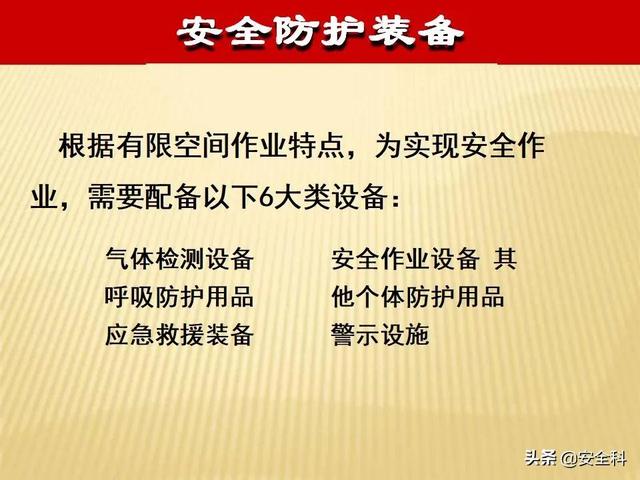 安全防护装备

根据有限空间作业特点，为实现安全作业，需要配备以下6大类设备：

气体检测设备
呼吸防护用品
应急救援装备

安全作业设备 其
他个体防护用品
警示设施

头条 @安全科